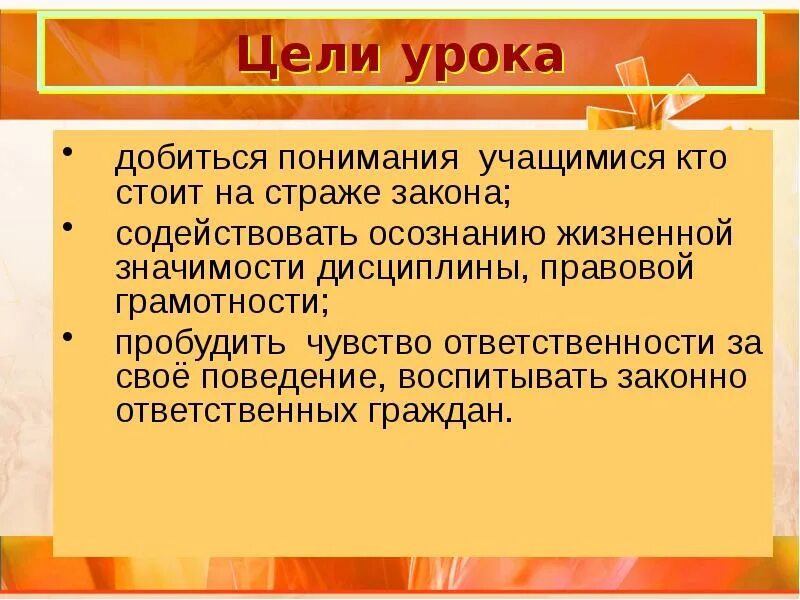 Цели урока

• добиться понимания учащимися кто стоит на страже закона;
• содействовать осознанию жизненной значимости дисциплины, правовой грамотности;
• пробудить чувство ответственности за своё поведение, воспитывать законно ответственных граждан.